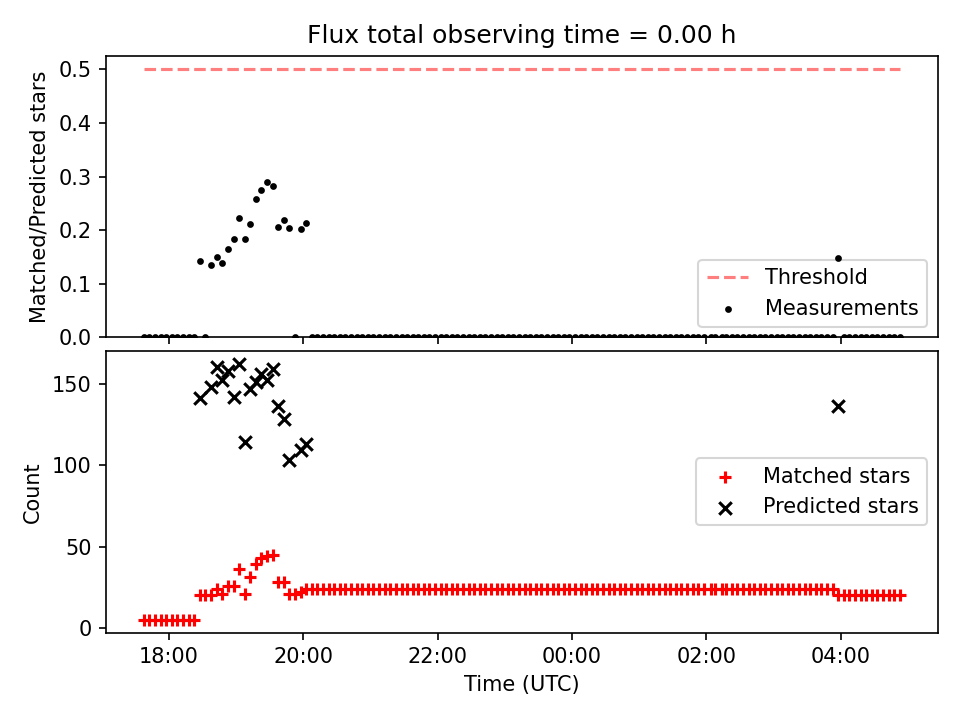 Flux total observing time = 0.00 h

Matched/Predicted stars

0.5
0.4
0.3
0.2
0.1
0.0

Threshold
Measurements

Count

150
100
50
0

Matched stars
Predicted stars

18:00
20:00
22:00
00:00
02:00
04:00

Time (UTC)